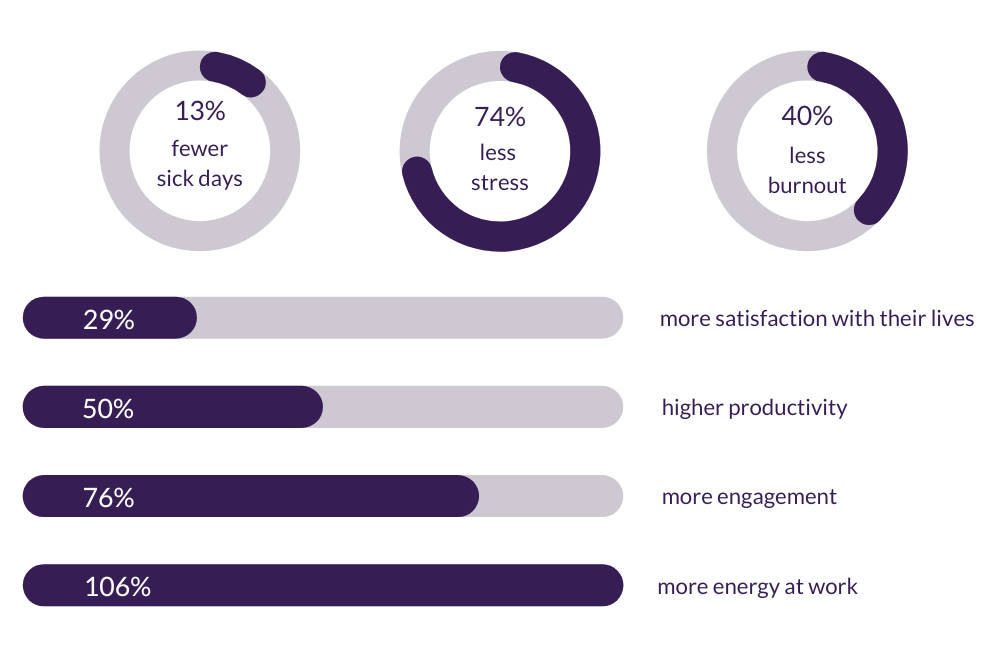 13%
fewer
sick days

74%
less
stress

40%
less
burnout

29% more satisfaction with their lives

50% higher productivity

76% more engagement

106% more energy at work